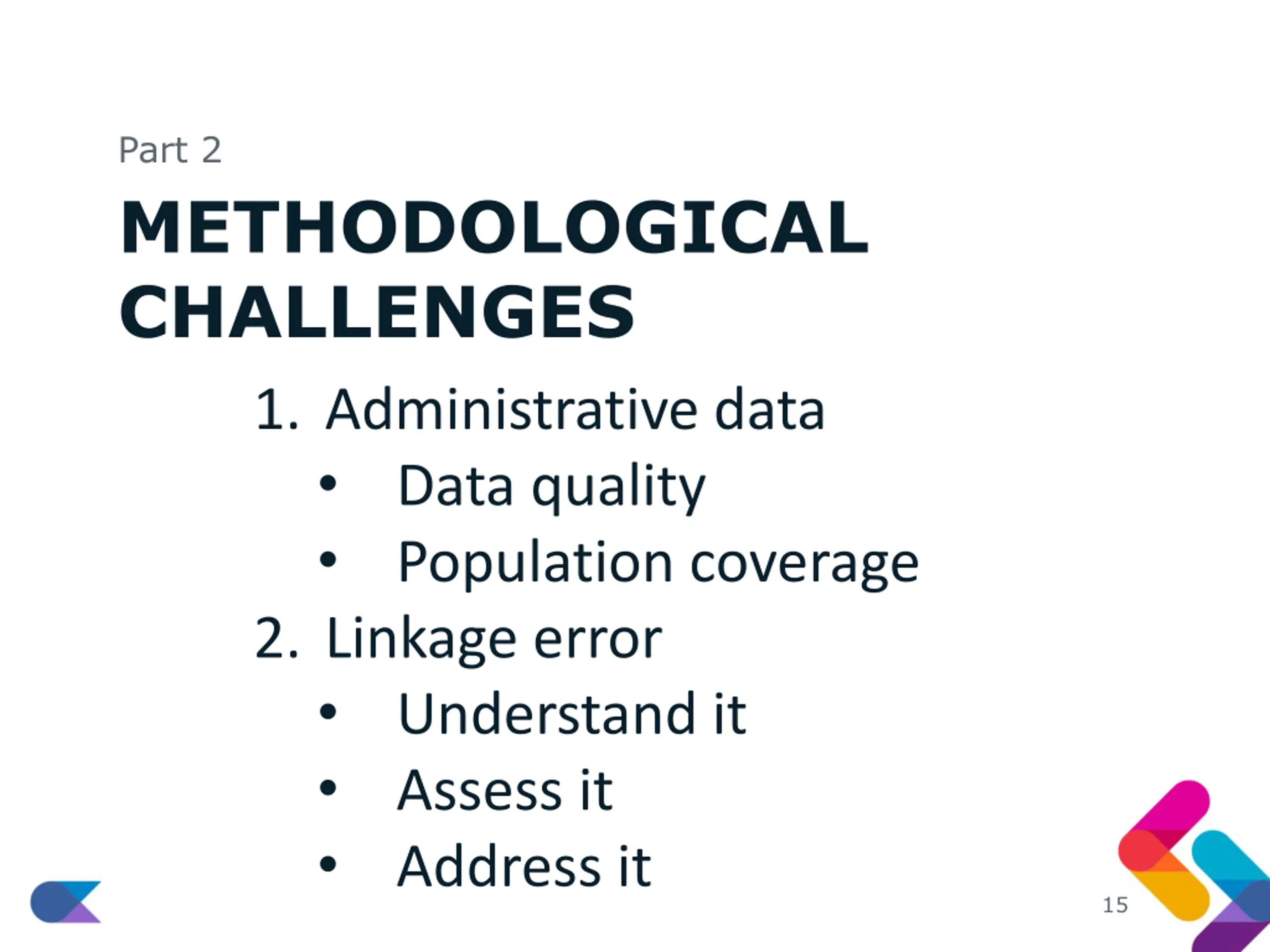 Part 2

METHODOLOGICAL CHALLENGES

1. Administrative data
   • Data quality
   • Population coverage
2. Linkage error
   • Understand it
   • Assess it
   • Address it

15